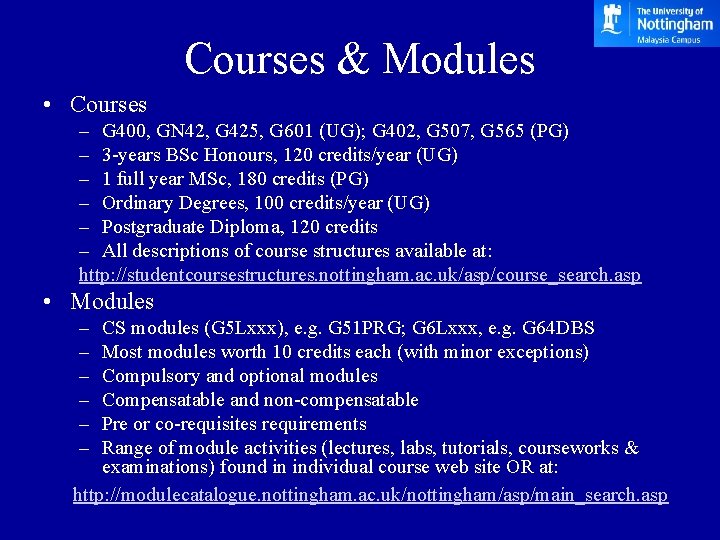 The University of Nottingham Malaysia Campus

Courses & Modules

• Courses
– G400, GN42, G425, G601 (UG); G402, G507, G565 (PG)
– 3-years BSc Honours, 120 credits/year (UG)
– 1 full year MSc, 180 credits (PG)
– Ordinary Degrees, 100 credits/year (UG)
– Postgraduate Diploma, 120 credits
– All descriptions of course structures available at:
http://studentcoursestructures.nottingham.ac.uk/asp/course_search.asp

• Modules
– CS modules (G5Lxxx), e.g. G51PRG; G6Lxxx, e.g. G64DBS
– Most modules worth 10 credits each (with minor exceptions)
– Compulsory and optional modules
– Compensatable and non-compensatable
– Pre or co-requisites requirements
– Range of module activities (lectures, labs, tutorials, courseworks & examinations) found in individual course web site OR at:
http://modulecatalogue.nottingham.ac.uk/nottingham/asp/main_search.asp